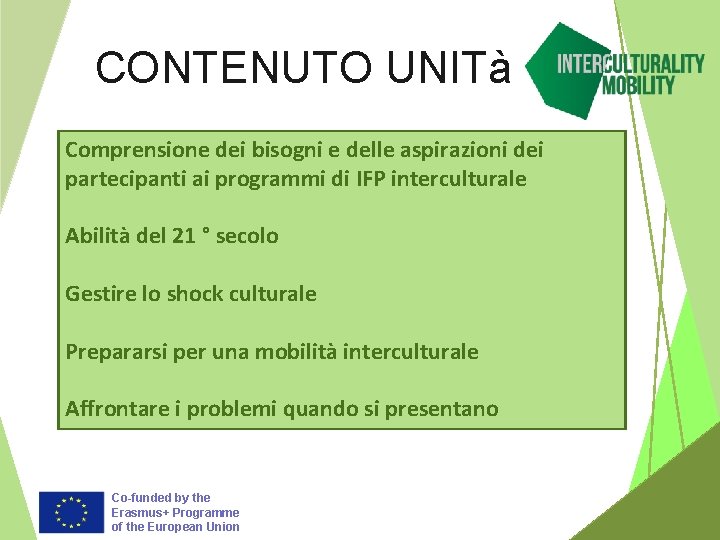 CONTENUTO UNITà

INTERCULTURALITY MOBILITY

Comprensione dei bisogni e delle aspirazioni dei partecipanti ai programmi di IFP interculturale

Abilità del 21 ° secolo

Gestire lo shock culturale

Prepararsi per una mobilità interculturale

Affrontare i problemi quando si presentano

Co-funded by the Erasmus+ Programme of the European Union